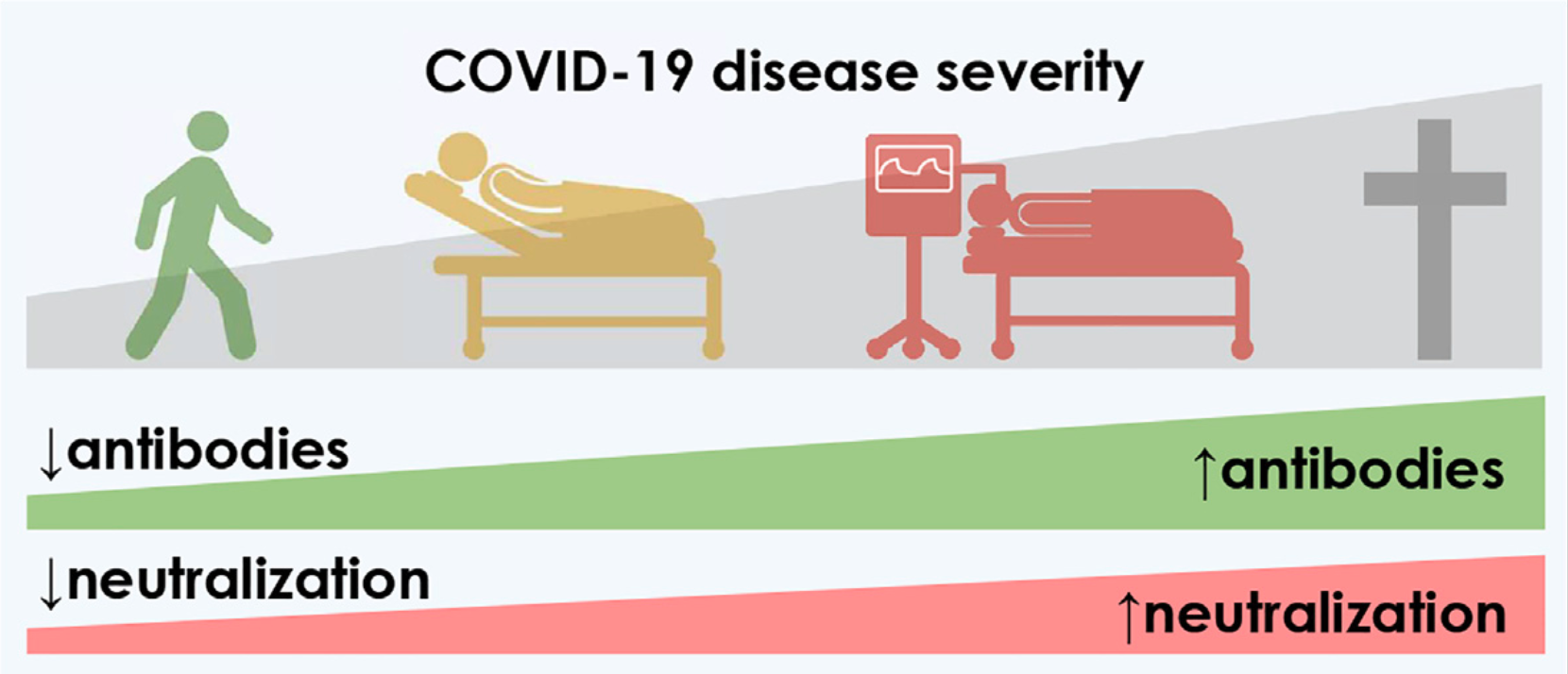 COVID-19 disease severity

↓antibodies

↑antibodies

↓neutralization

↑neutralization